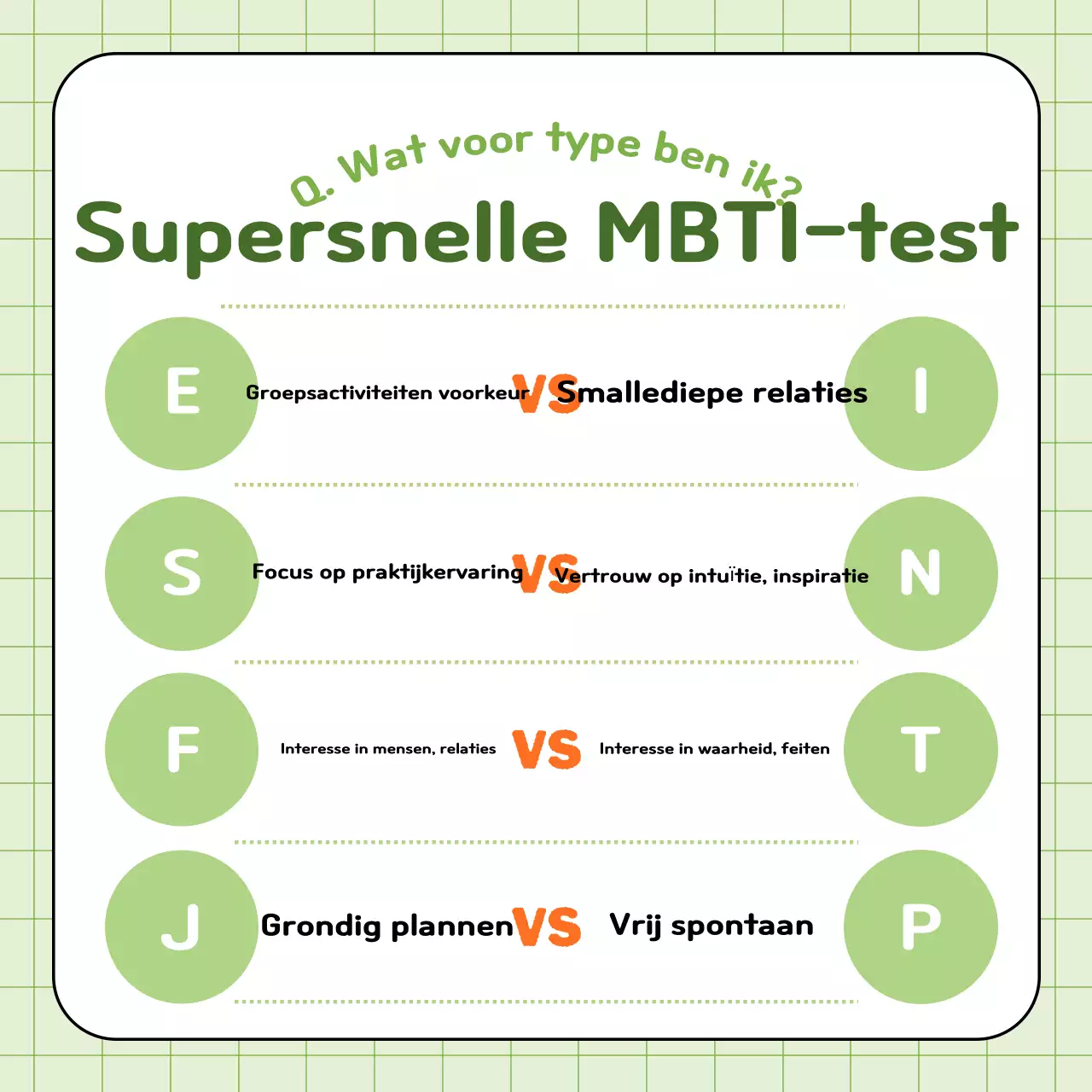 Q. Wat voor type ben ik?

Supersnelle MBTI-test

E Groepsactiviteiten voorkeur VS Smallediepe relaties I

S Focus op praktijkervaring VS Vertrouw op intuïtie, inspiratie N

F Interesse in mensen, relaties VS Interesse in waarheid, feiten T

J Grondig plannen VS Vrij spontaan P